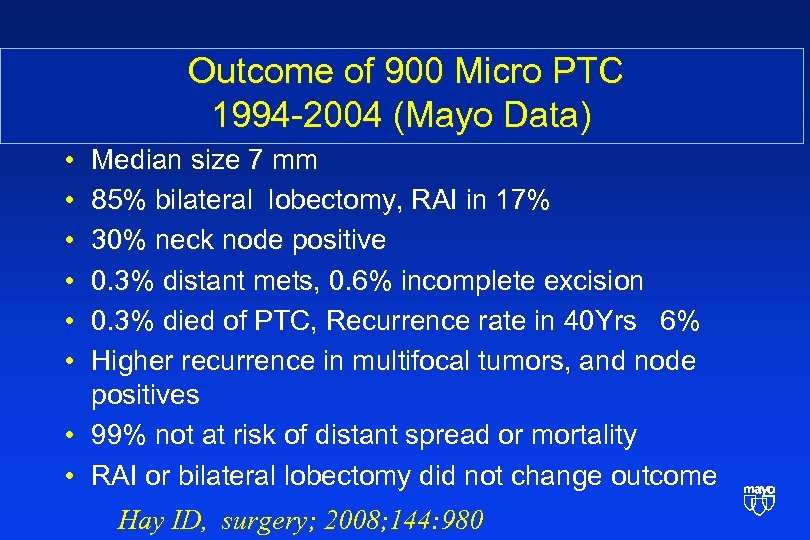 Outcome of 900 Micro PTC
1994-2004 (Mayo Data)

• Median size 7 mm
• 85% bilateral lobectomy, RAI in 17%
• 30% neck node positive
• 0.3% distant mets, 0.6% incomplete excision
• 0.3% died of PTC, Recurrence rate in 40Yrs 6%
• Higher recurrence in multifocal tumors, and node positives
• 99% not at risk of distant spread or mortality
• RAI or bilateral lobectomy did not change outcome

Hay ID, surgery; 2008;144:980

mayo